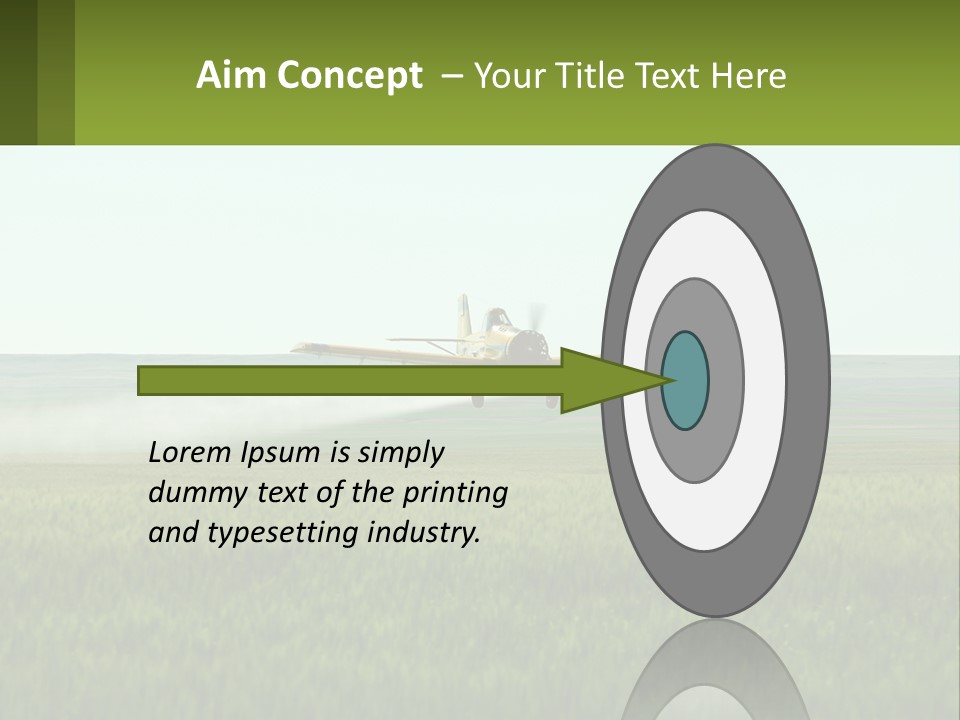 Aim Concept – Your Title Text Here

Lorem Ipsum is simply dummy text of the printing and typesetting industry.